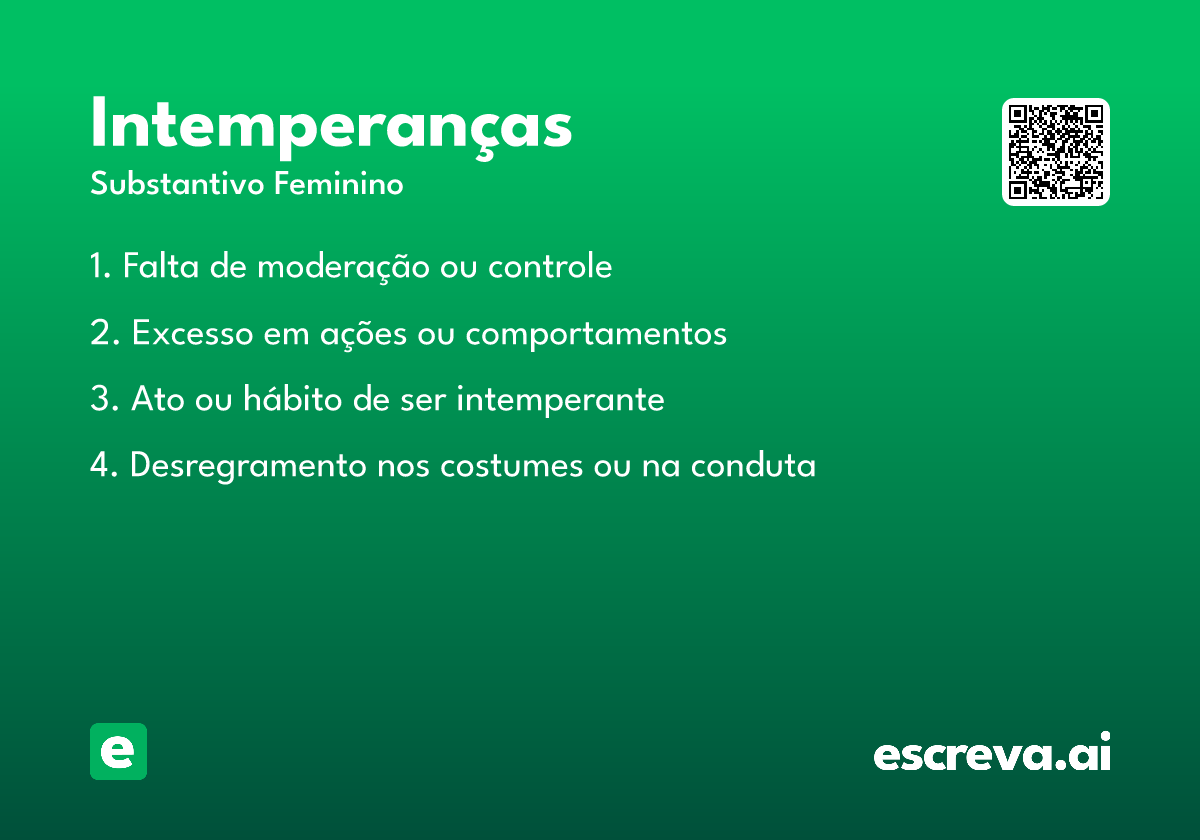 Intemperanças
Substantivo Feminino

1. Falta de moderação ou controle

2. Excesso em ações ou comportamentos

3. Ato ou hábito de ser intemperante

4. Desregramento nos costumes ou na conduta

e

escreva.ai